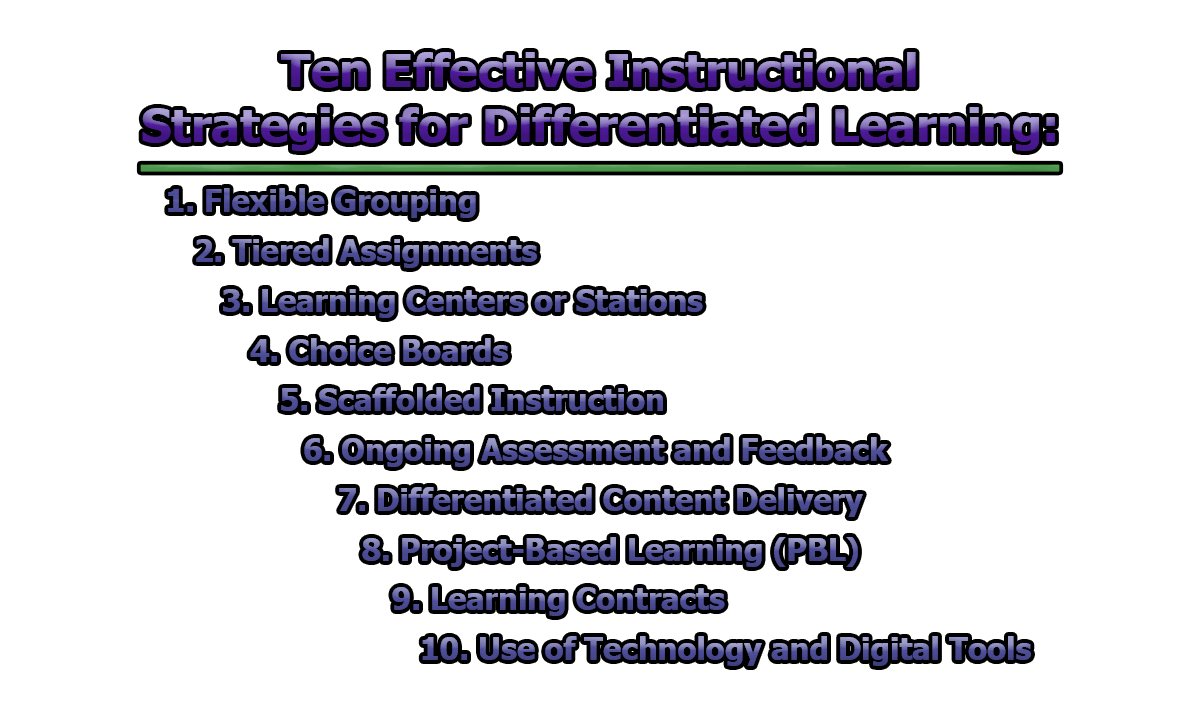 Ten Effective Instructional Strategies for Differentiated Learning:

1. Flexible Grouping
2. Tiered Assignments
3. Learning Centers or Stations
4. Choice Boards
5. Scaffolded Instruction
6. Ongoing Assessment and Feedback
7. Differentiated Content Delivery
8. Project-Based Learning (PBL)
9. Learning Contracts
10. Use of Technology and Digital Tools